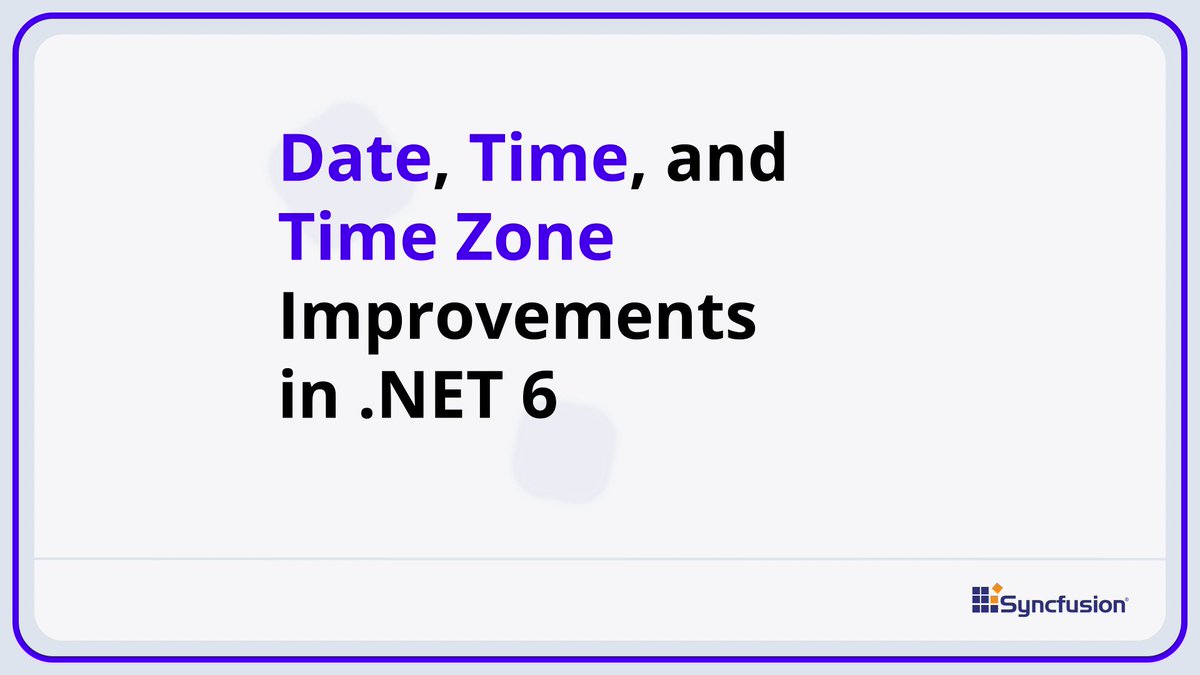 Date, Time, and Time Zone Improvements in .NET 6

Syncfusion®